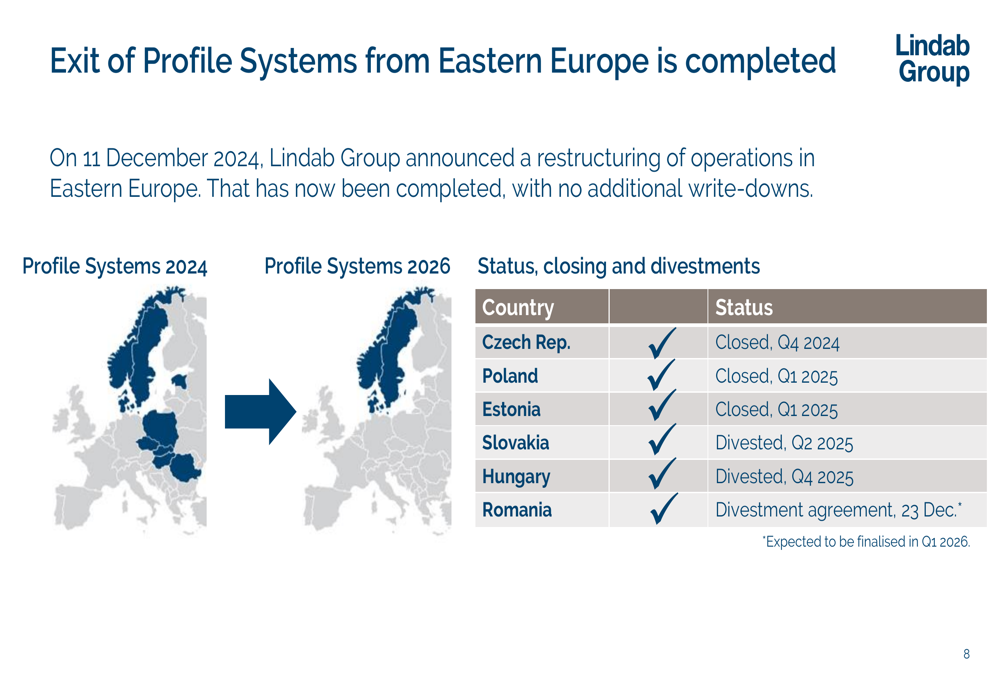 Exit of Profile Systems from Eastern Europe is completed

Lindab Group

On 11 December 2024, Lindab Group announced a restructuring of operations in Eastern Europe. That has now been completed, with no additional write-downs.

Profile Systems 2024

Profile Systems 2026

Status, closing and divestments

| Country | | Status |
|---|---|---|
| Czech Rep. | ✓ | Closed, Q4 2024 |
| Poland | ✓ | Closed, Q1 2025 |
| Estonia | ✓ | Closed, Q1 2025 |
| Slovakia | ✓ | Divested, Q2 2025 |
| Hungary | ✓ | Divested, Q4 2025 |
| Romania | ✓ | Divestment agreement, 23 Dec.* |

*Expected to be finalised in Q1 2026.

8